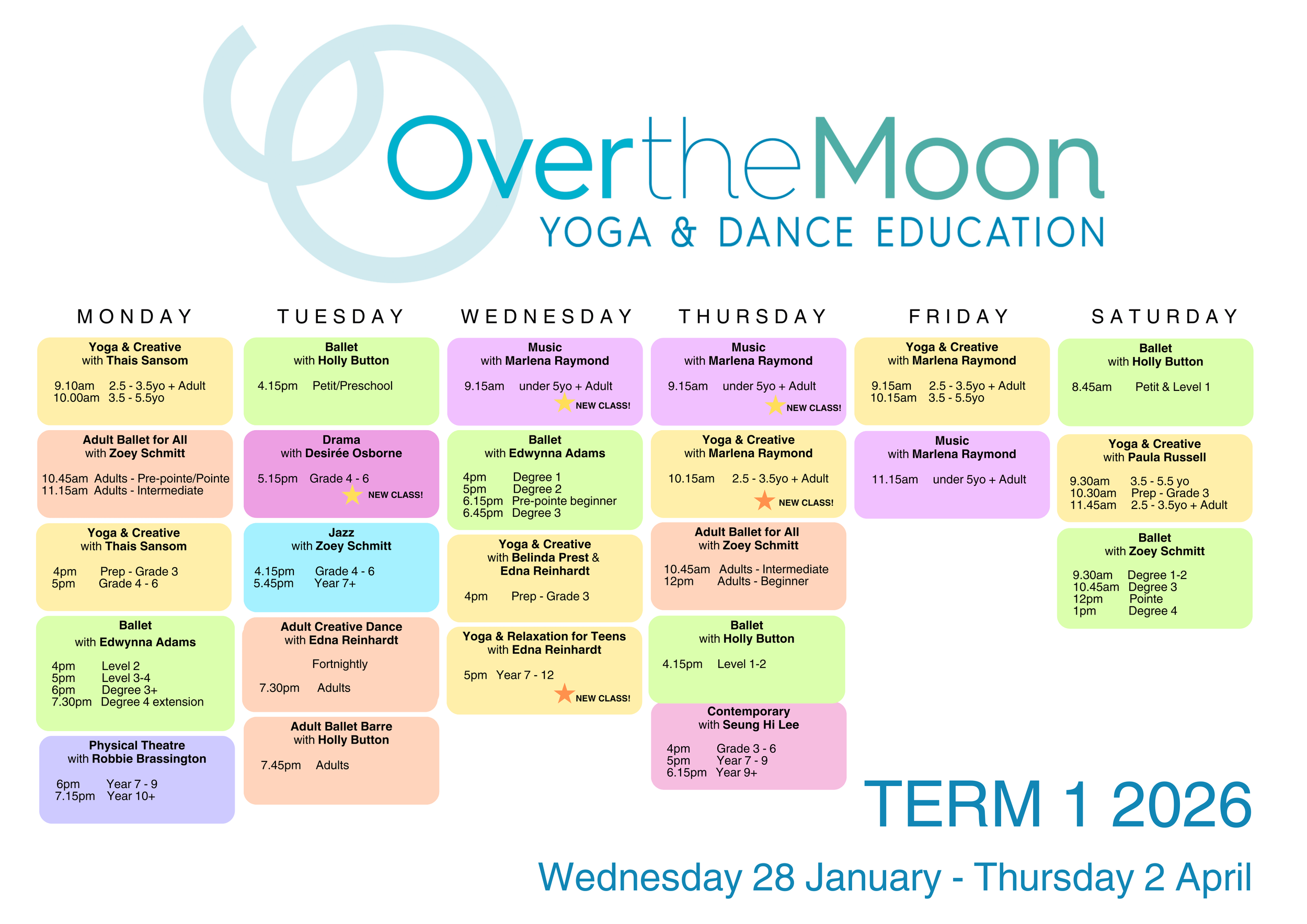 OvertheMoon
YOGA & DANCE EDUCATION

MONDAY

Yoga & Creative
with Thais Sansom

9.10am 2.5 - 3.5yo + Adult
10.00am 3.5 - 5.5yo

Adult Ballet for All
with Zoey Schmitt

10.45am Adults - Pre-pointe/Pointe
11.15am Adults - Intermediate

Yoga & Creative
with Thais Sansom

4pm Prep - Grade 3
5pm Grade 4 - 6

Ballet
with Edwynna Adams

4pm Level 2
5pm Level 3-4
6pm Degree 3+
7.30pm Degree 4 extension

Physical Theatre
with Robbie Brassington

6pm Year 7 - 9
7.15pm Year 10+

TUESDAY

Ballet
with Holly Button

4.15pm Petit/Preschool

Drama
with Desirée Osborne

5.15pm Grade 4 - 6
NEW CLASS!

Jazz
with Zoey Schmitt

4.15pm Grade 4 - 6
5.45pm Year 7+

Adult Creative Dance
with Edna Reinhardt

Fortnightly
7.30pm Adults

Adult Ballet Barre
with Holly Button

7.45pm Adults

WEDNESDAY

Music
with Marlena Raymond

9.15am under 5yo + Adult
NEW CLASS!

Ballet
with Edwynna Adams

4pm Degree 1
5pm Degree 2
6.15pm Pre-pointe beginner
6.45pm Degree 3

Yoga & Creative
with Belinda Prest & Edna Reinhardt

4pm Prep - Grade 3

Yoga & Relaxation for Teens
with Edna Reinhardt

5pm Year 7 - 12
NEW CLASS!

THURSDAY

Music
with Marlena Raymond

9.15am under 5yo + Adult
NEW CLASS!

Yoga & Creative
with Marlena Raymond

10.15am 2.5 - 3.5yo + Adult
NEW CLASS!

Adult Ballet for All
with Zoey Schmitt

10.45am Adults - Intermediate
12pm Adults - Beginner

Ballet
with Holly Button

4.15pm Level 1-2

Contemporary
with Seung Hi Lee

4pm Grade 3 - 6
5pm Year 7 - 9
6.15pm Year 9+

FRIDAY

Yoga & Creative
with Marlena Raymond

9.15am 2.5 - 3.5yo + Adult
10.15am 3.5 - 5.5yo

Music
with Marlena Raymond

11.15am under 5yo + Adult

SATURDAY

Ballet
with Holly Button

8.45am Petit & Level 1

Yoga & Creative
with Paula Russell

9.30am 3.5 - 5.5 yo
10.30am Prep - Grade 3
11.45am 2.5 - 3.5yo + Adult

Ballet
with Zoey Schmitt

9.30am Degree 1-2
10.45am Degree 3
12pm Pointe
1pm Degree 4

TERM 1 2026

Wednesday 28 January - Thursday 2 April